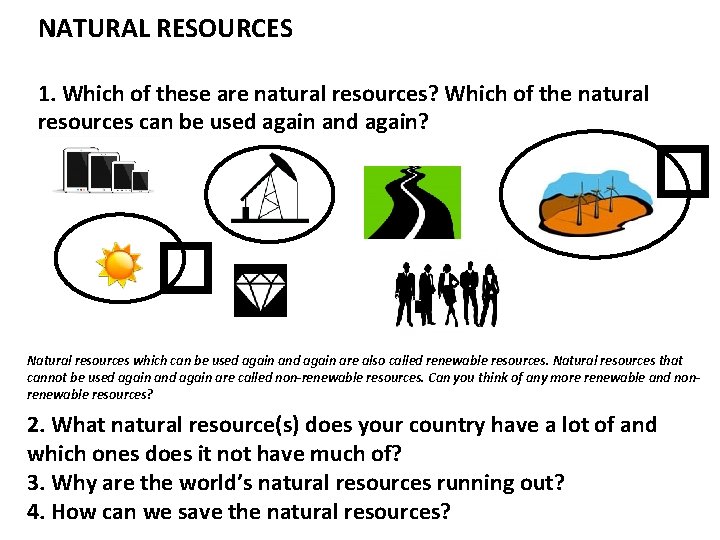 NATURAL RESOURCES

1. Which of these are natural resources? Which of the natural resources can be used again and again?

Natural resources which can be used again and again are also called renewable resources. Natural resources that cannot be used again and again are called non-renewable resources. Can you think of any more renewable and non-renewable resources?

2. What natural resource(s) does your country have a lot of and which ones does it not have much of?
3. Why are the world's natural resources running out?
4. How can we save the natural resources?